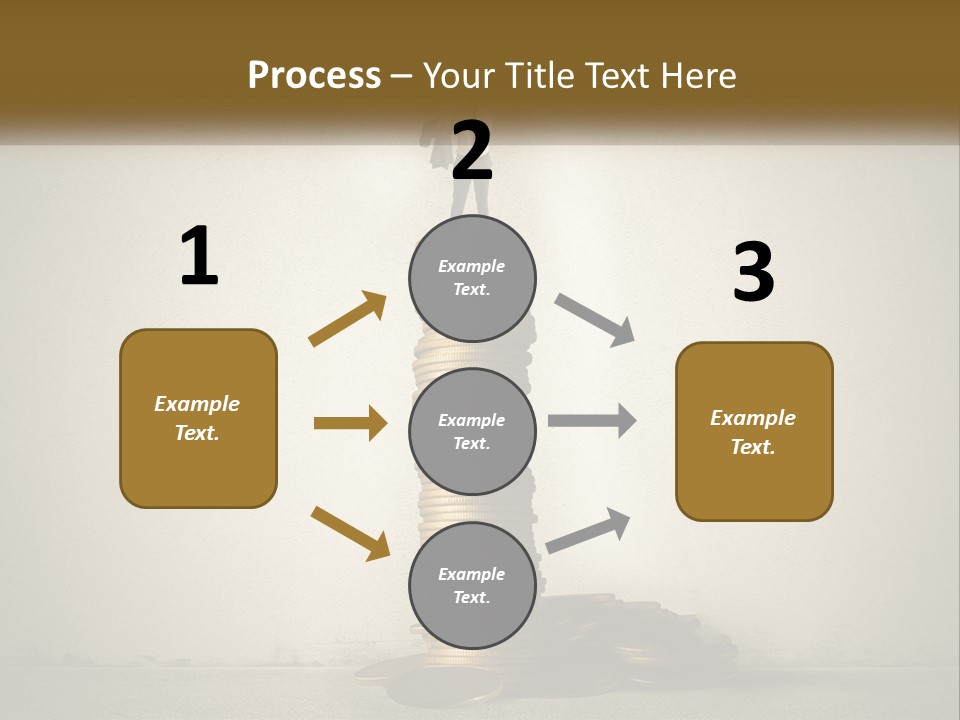 Process – Your Title Text Here

1

Example Text.

2

Example Text.

Example Text.

Example Text.

3

Example Text.